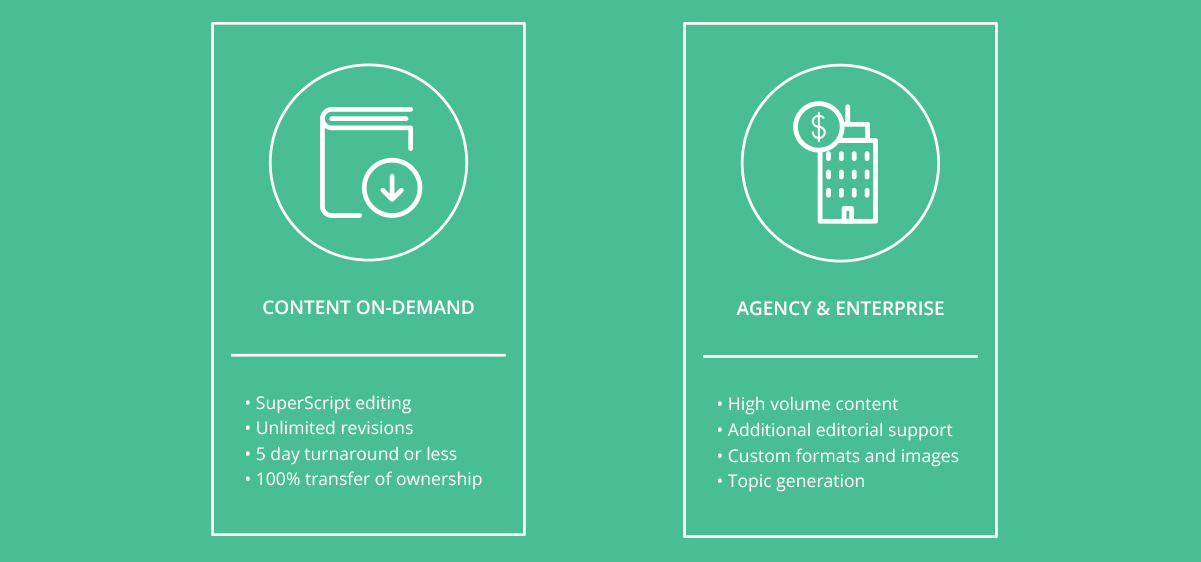 CONTENT ON-DEMAND

• SuperScript editing
• Unlimited revisions
• 5 day turnaround or less
• 100% transfer of ownership

$

AGENCY & ENTERPRISE

• High volume content
• Additional editorial support
• Custom formats and images
• Topic generation